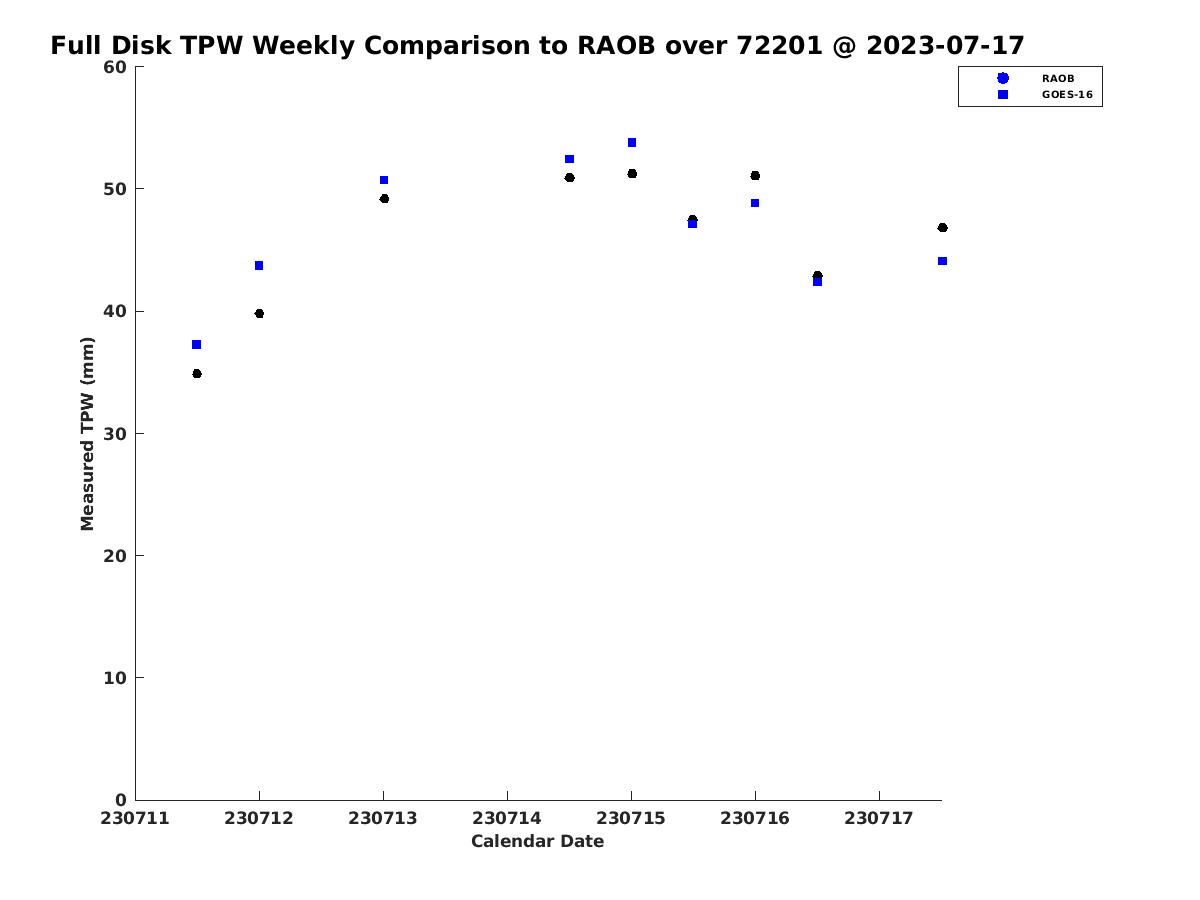 Full Disk TPW Weekly Comparison to RAOB over 72201 @ 2023-07-17

RAOB
GOES-16

Measured TPW (mm)

60
50
40
30
20
10
0

230711 230712 230713 230714 230715 230716 230717

Calendar Date